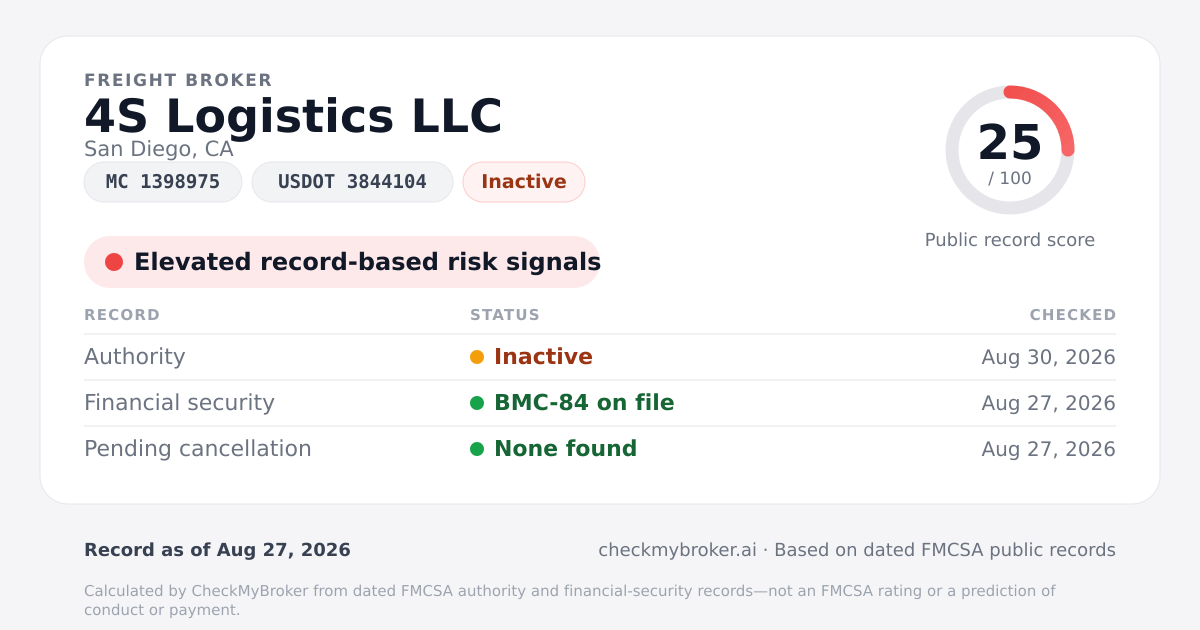 FREIGHT BROKER

4S Logistics LLC

San Diego, CA

MC 1398975 USDOT 3844104 Inactive

25
/ 100

Public record score

Elevated record-based risk signals

| RECORD | STATUS | CHECKED |
|---|---|---|
| Authority | Inactive | Aug 30, 2026 |
| Financial security | BMC-84 on file | Aug 27, 2026 |
| Pending cancellation | None found | Aug 27, 2026 |

Record as of Aug 27, 2026

checkmybroker.ai · Based on dated FMCSA public records

Calculated by CheckMyBroker from dated FMCSA authority and financial-security records—not an FMCSA rating or a prediction of conduct or payment.